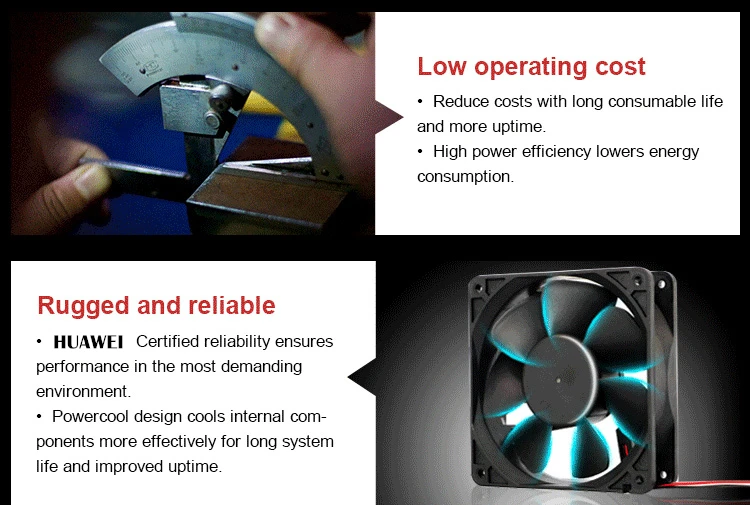 Low operating cost

• Reduce costs with long consumable life and more uptime.

• High power efficiency lowers energy consumption.

Rugged and reliable

• HUAWEI Certified reliability ensures performance in the most demanding environment.

• Powercool design cools internal components more effectively for long system life and improved uptime.